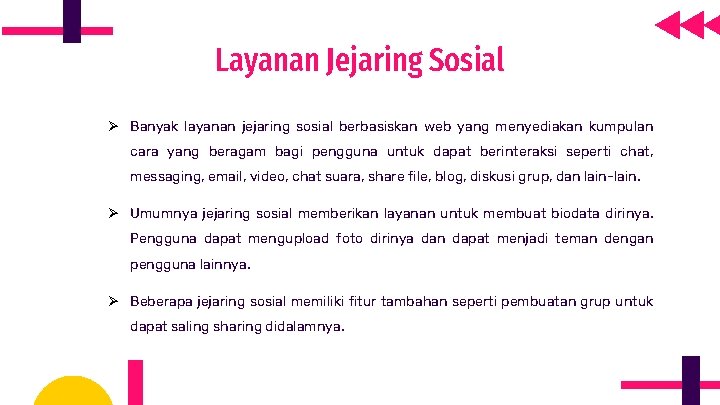 Layanan Jejaring Sosial

➢ Banyak layanan jejaring sosial berbasiskan web yang menyediakan kumpulan cara yang beragam bagi pengguna untuk dapat berinteraksi seperti chat, messaging, email, video, chat suara, share file, blog, diskusi grup, dan lain-lain.

➢ Umumnya jejaring sosial memberikan layanan untuk membuat biodata dirinya. Pengguna dapat mengupload foto dirinya dan dapat menjadi teman dengan pengguna lainnya.

➢ Beberapa jejaring sosial memiliki fitur tambahan seperti pembuatan grup untuk dapat saling sharing didalamnya.